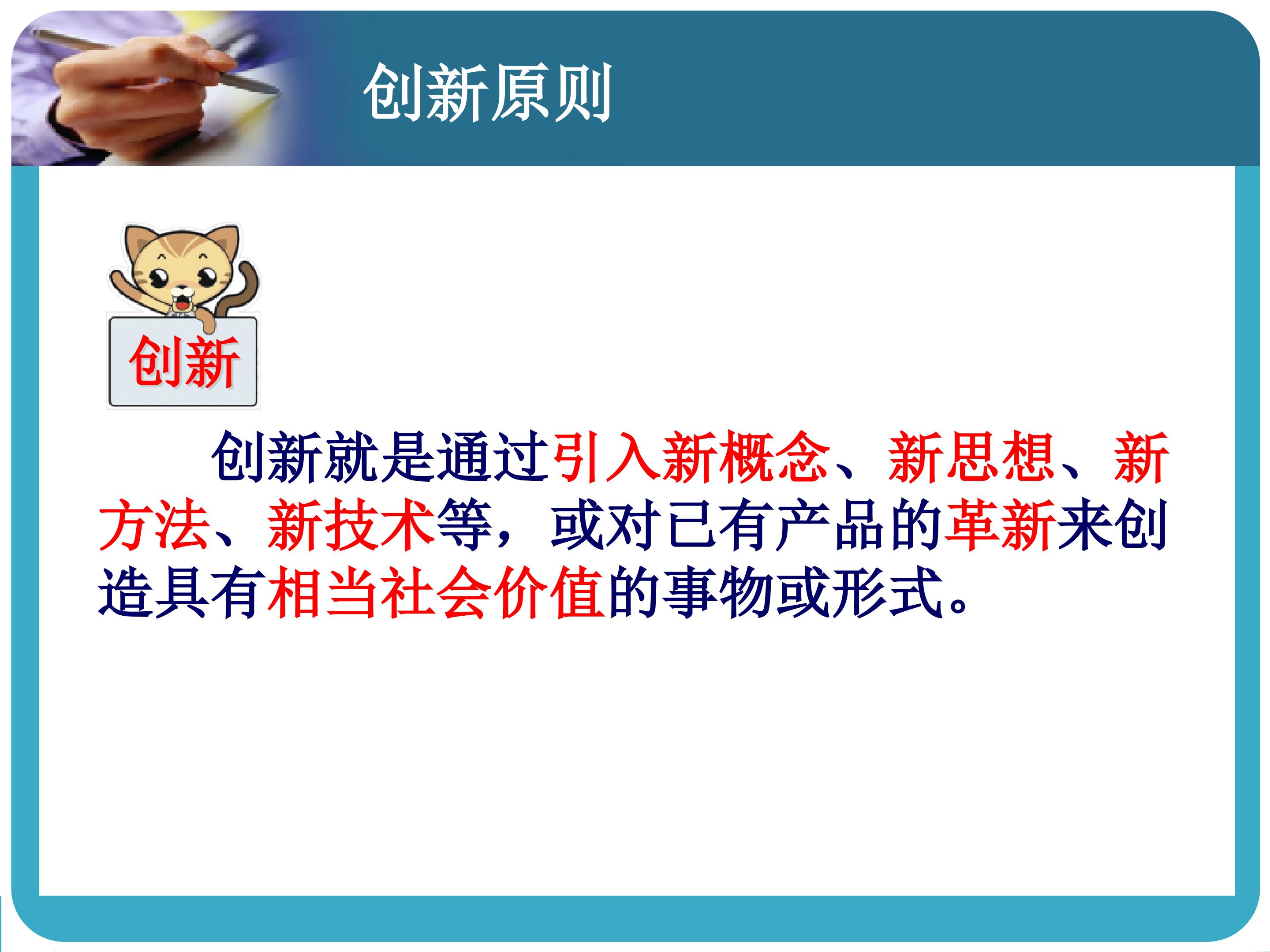 创新原则

创新

创新就是通过引入新概念、新思想、新方法、新技术等，或对已有产品的革新来创造具有相当社会价值的事物或形式。